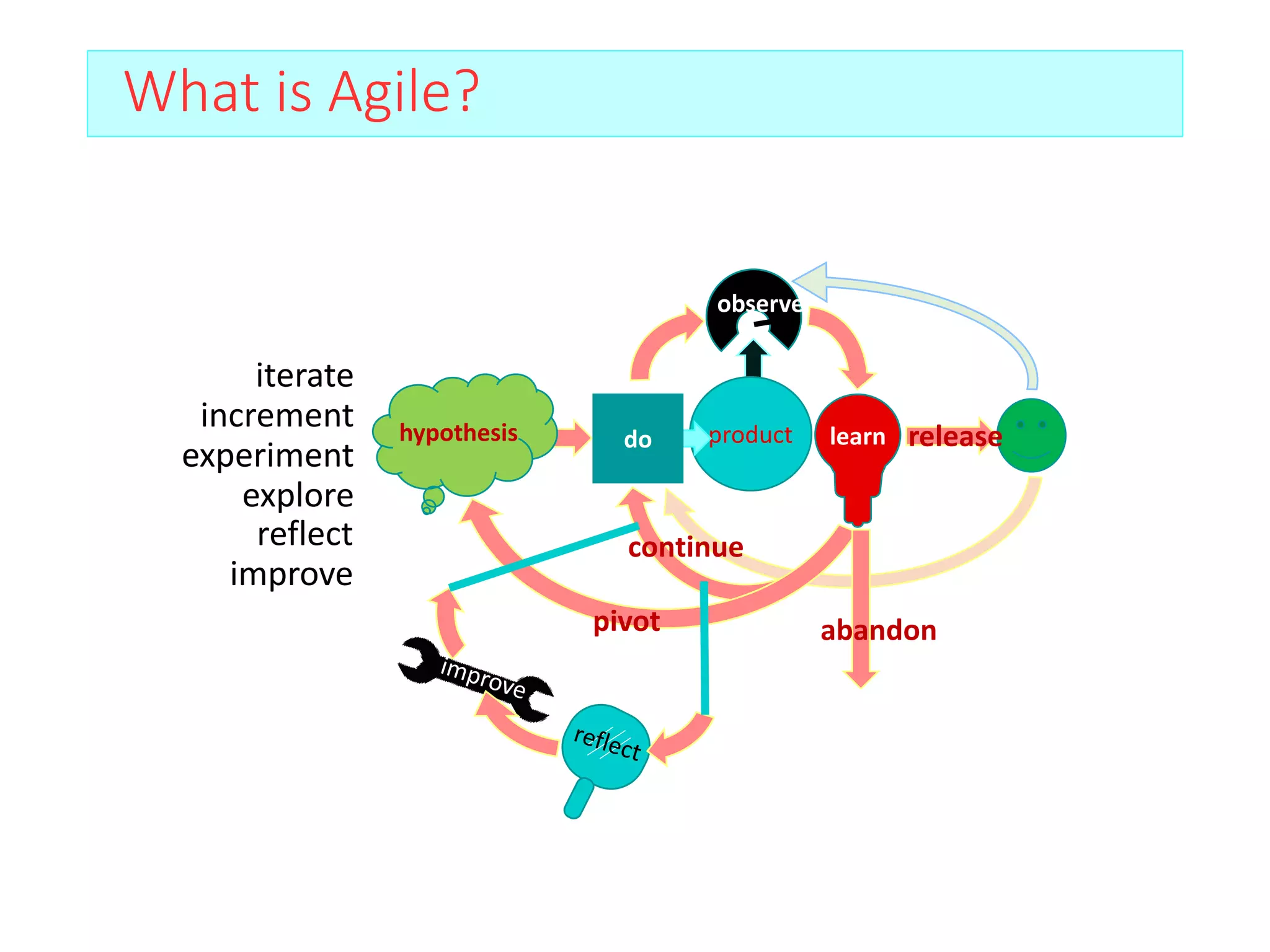 What is Agile?

iterate
increment
experiment
explore
reflect
improve

observe

hypothesis

do

product

learn

release

continue

pivot

abandon

improve

reflect